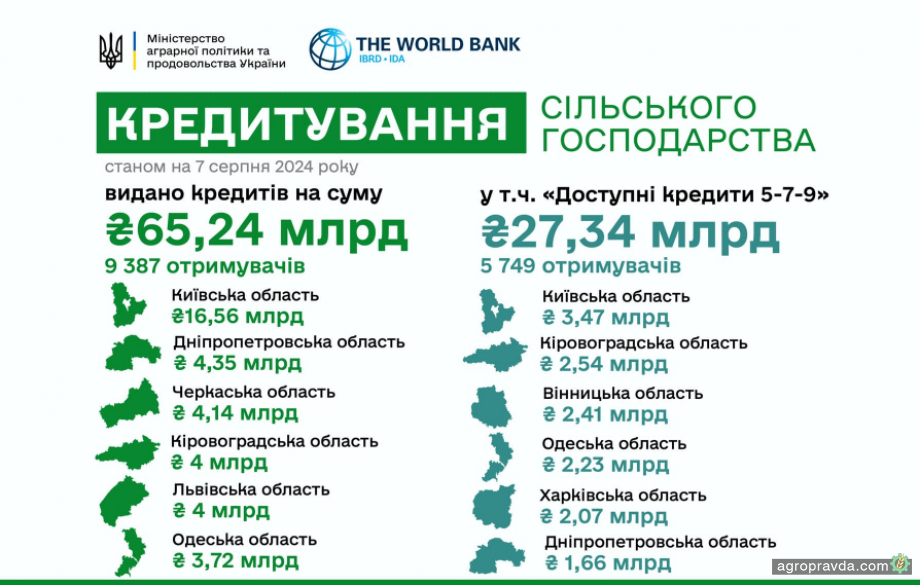 Міністерство аграрної політики та продовольства України

THE WORLD BANK
IBRD • IDA

КРЕДИТУВАННЯ СІЛЬСЬКОГО ГОСПОДАРСТВА

станом на 7 серпня 2024 року

видано кредитів на суму
₴65,24 млрд
9 387 отримувачів

Київська область
₴16,56 млрд

Дніпропетровська область
₴ 4,35 млрд

Черкаська область
₴ 4,14 млрд

Кіровоградська область
₴ 4 млрд

Львівська область
₴ 4 млрд

Одеська область
₴ 3,72 млрд

у т.ч. «Доступні кредити 5-7-9»
₴27,34 млрд
5 749 отримувачів

Київська область
₴ 3,47 млрд

Кіровоградська область
₴ 2,54 млрд

Вінницька область
₴ 2,41 млрд

Одеська область
₴ 2,23 млрд

Харківська область
₴ 2,07 млрд

Дніпропетровська область
₴ 1,66 млрд

agropravda.com